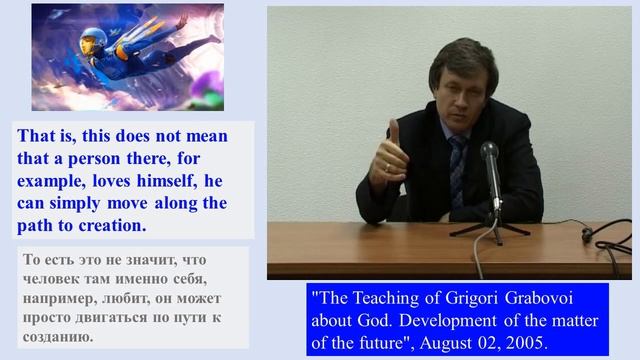 That is, this does not mean that a person there, for example, loves himself, he can simply move along the path to creation.

То есть это не значит, что человек там именно себя, например, любит, он может просто двигаться по пути к созданию.

"The Teaching of Grigori Grabovoi about God. Development of the matter of the future", August 02, 2005.